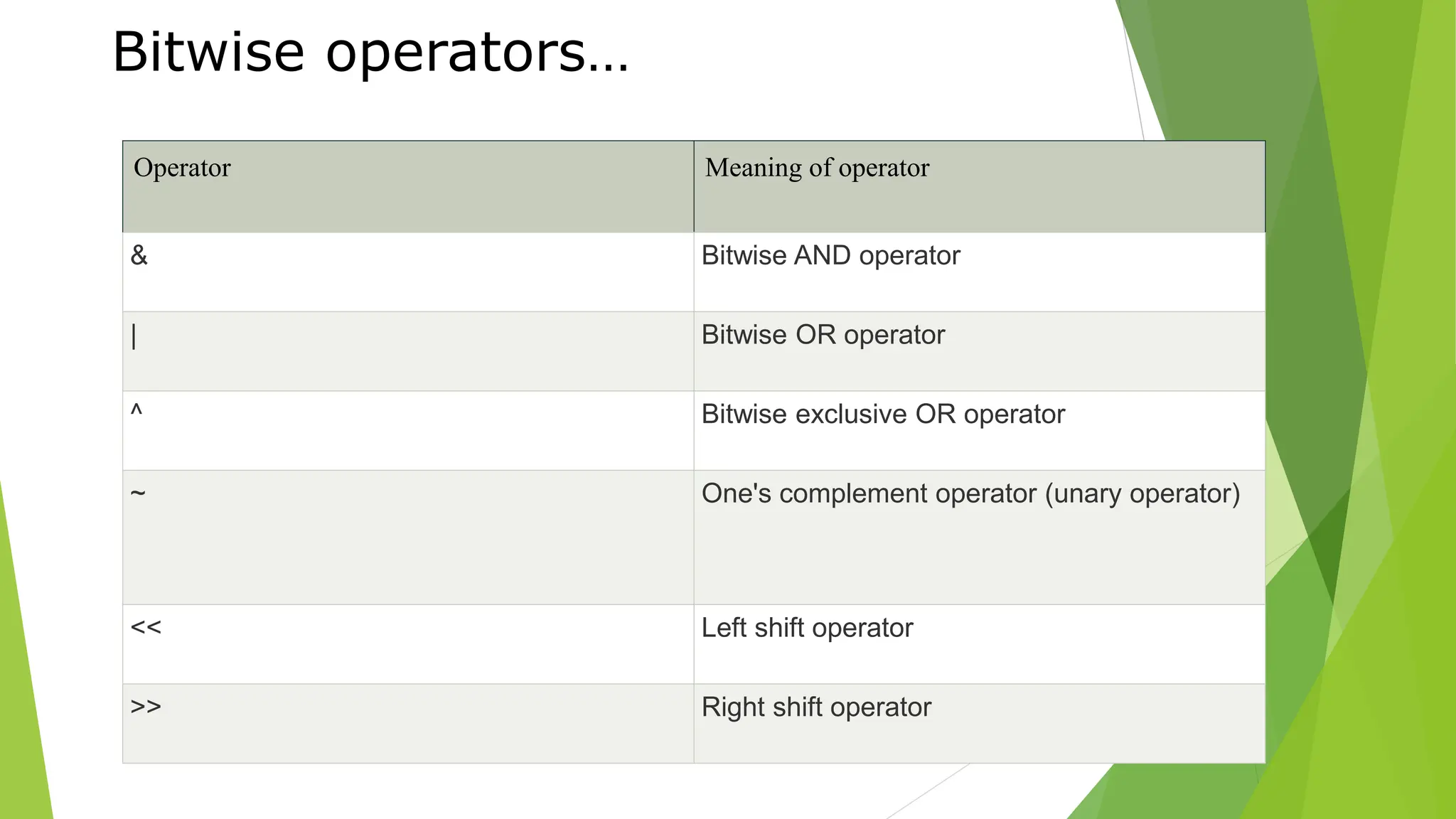 Bitwise operators…

| Operator | Meaning of operator |
|---|---|
| & | Bitwise AND operator |
| \| | Bitwise OR operator |
| ^ | Bitwise exclusive OR operator |
| ~ | One's complement operator (unary operator) |
| << | Left shift operator |
| >> | Right shift operator |